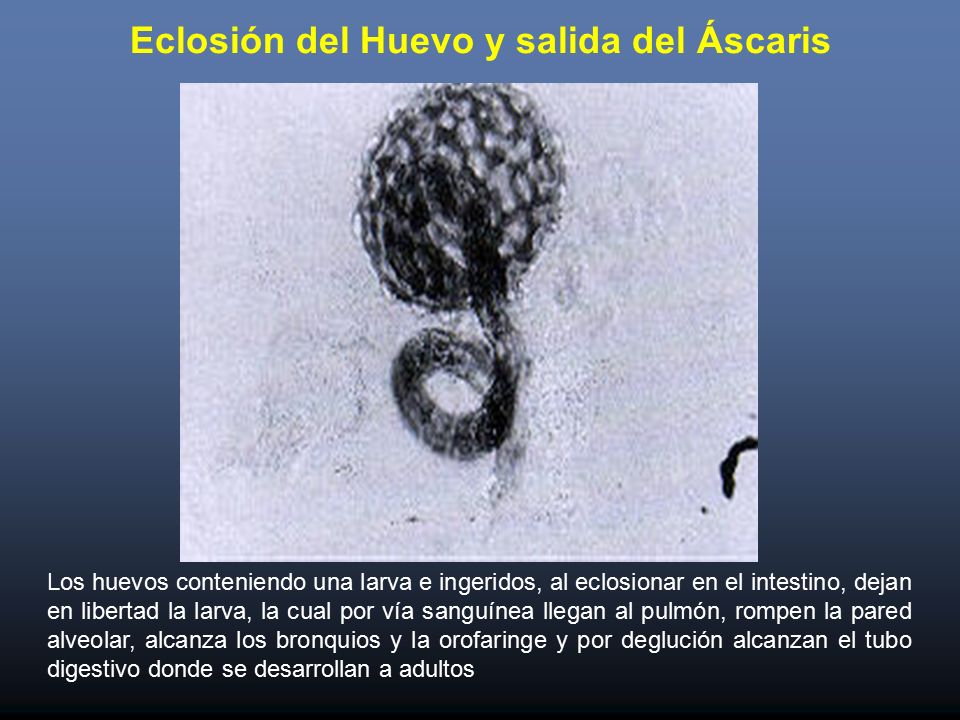 Eclosión del Huevo y salida del Áscaris

Los huevos conteniendo una larva e ingeridos, al eclosionar en el intestino, dejan en libertad la larva, la cual por vía sanguínea llegan al pulmón, rompen la pared alveolar, alcanza los bronquios y la orofaringe y por deglución alcanzan el tubo digestivo donde se desarrollan a adultos